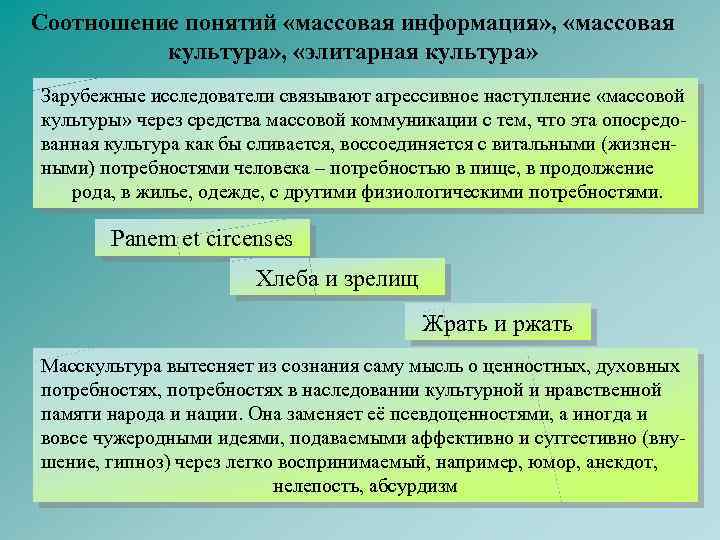 Соотношение понятий «массовая информация», «массовая культура», «элитарная культура»

Зарубежные исследователи связывают агрессивное наступление «массовой культуры» через средства массовой коммуникации с тем, что эта опосредованная культура как бы сливается, воссоединяется с витальными (жизненными) потребностями человека – потребностью в пище, в продолжение рода, в жилье, одежде, с другими физиологическими потребностями.

Panem et circenses

Хлеба и зрелищ

Жрать и ржать

Масскультура вытесняет из сознания саму мысль о ценностных, духовных потребностях, потребностях в наследовании культурной и нравственной памяти народа и нации. Она заменяет её псевдоценностями, а иногда и вовсе чужеродными идеями, подаваемыми аффективно и суггестивно (внушение, гипноз) через легко воспринимаемый, например, юмор, анекдот, нелепость, абсурдизм